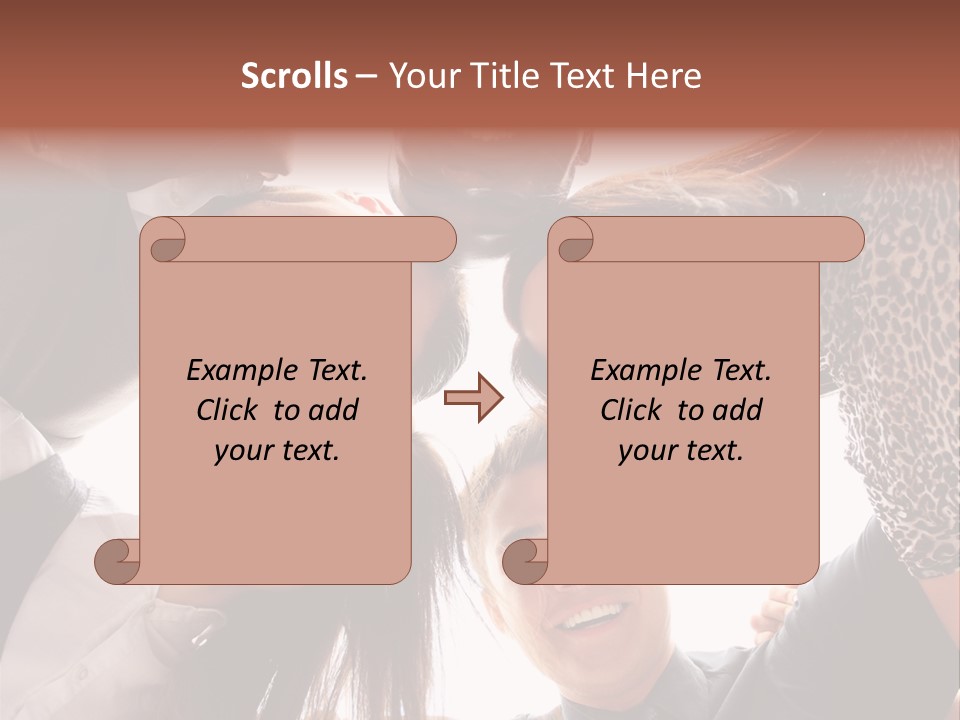 Scrolls – Your Title Text Here

Example Text. Click to add your text.

Example Text. Click to add your text.